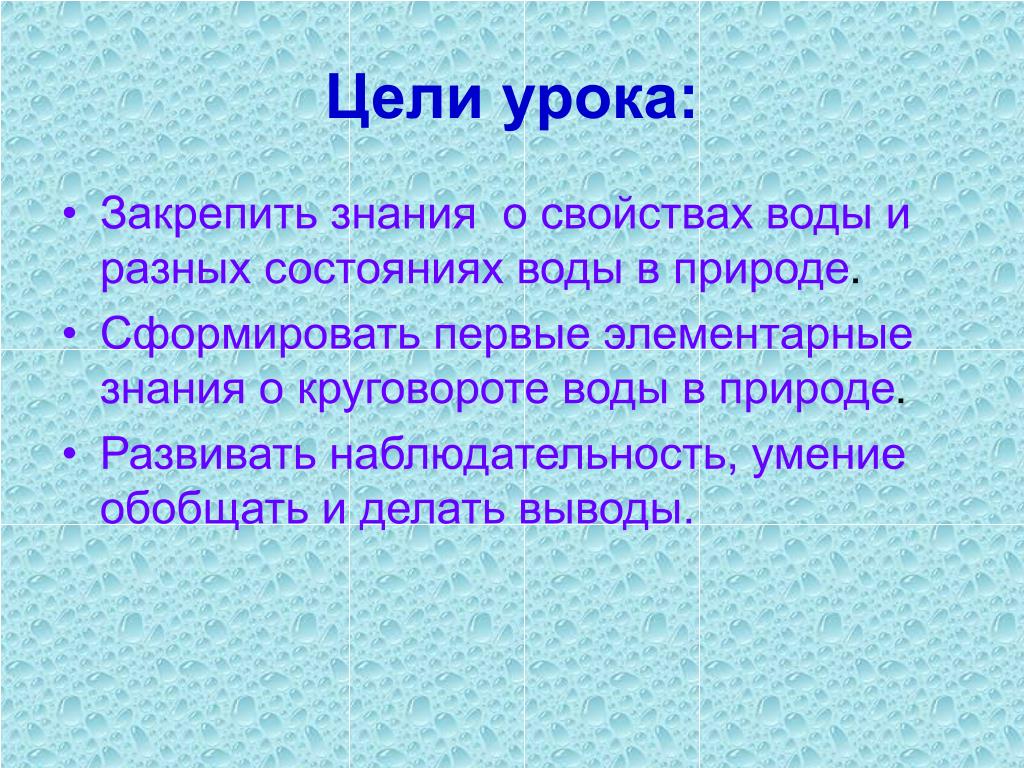 Цели урока:

• Закрепить знания о свойствах воды и разных состояниях воды в природе.
• Сформировать первые элементарные знания о круговороте воды в природе.
• Развивать наблюдательность, умение обобщать и делать выводы.